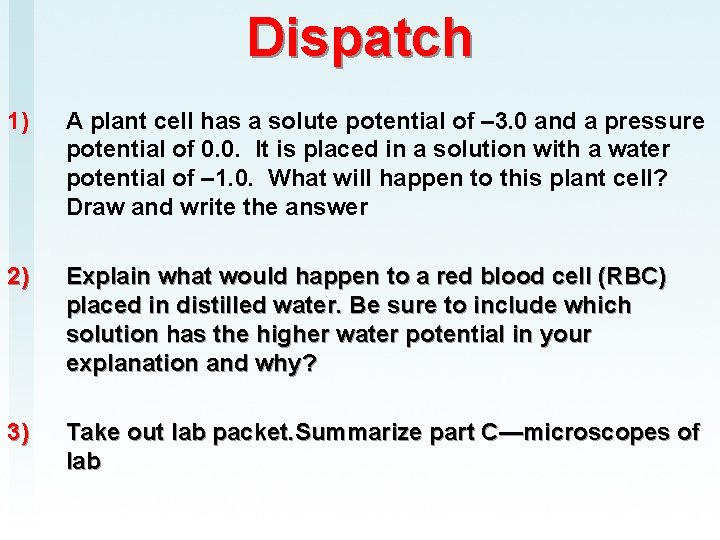 Dispatch

1) A plant cell has a solute potential of –3.0 and a pressure potential of 0.0. It is placed in a solution with a water potential of –1.0. What will happen to this plant cell? Draw and write the answer

2) Explain what would happen to a red blood cell (RBC) placed in distilled water. Be sure to include which solution has the higher water potential in your explanation and why?

3) Take out lab packet.Summarize part C—microscopes of lab